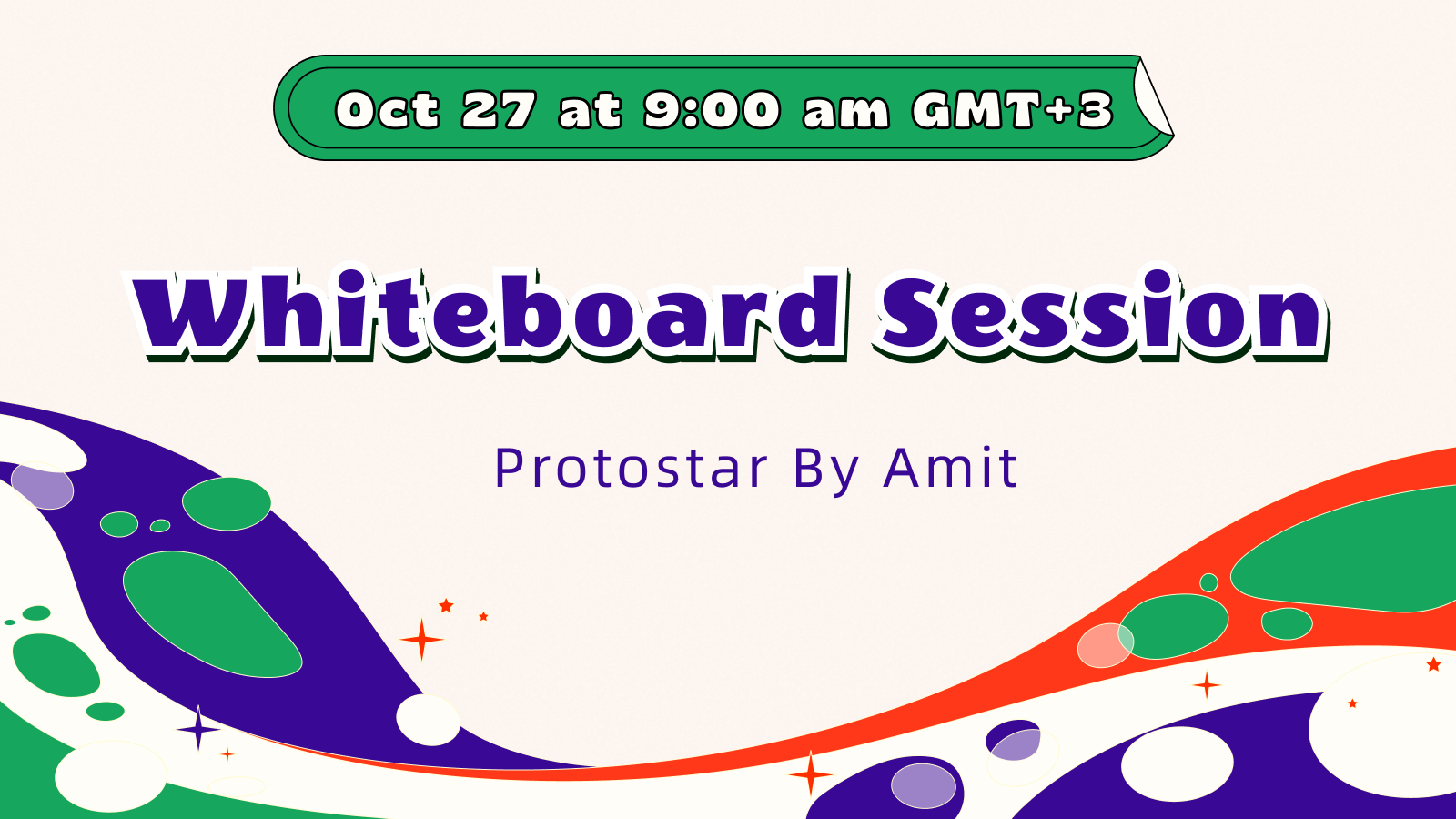 Oct 27 at 9:00 am GMT+3

Whiteboard Session

Protostar By Amit